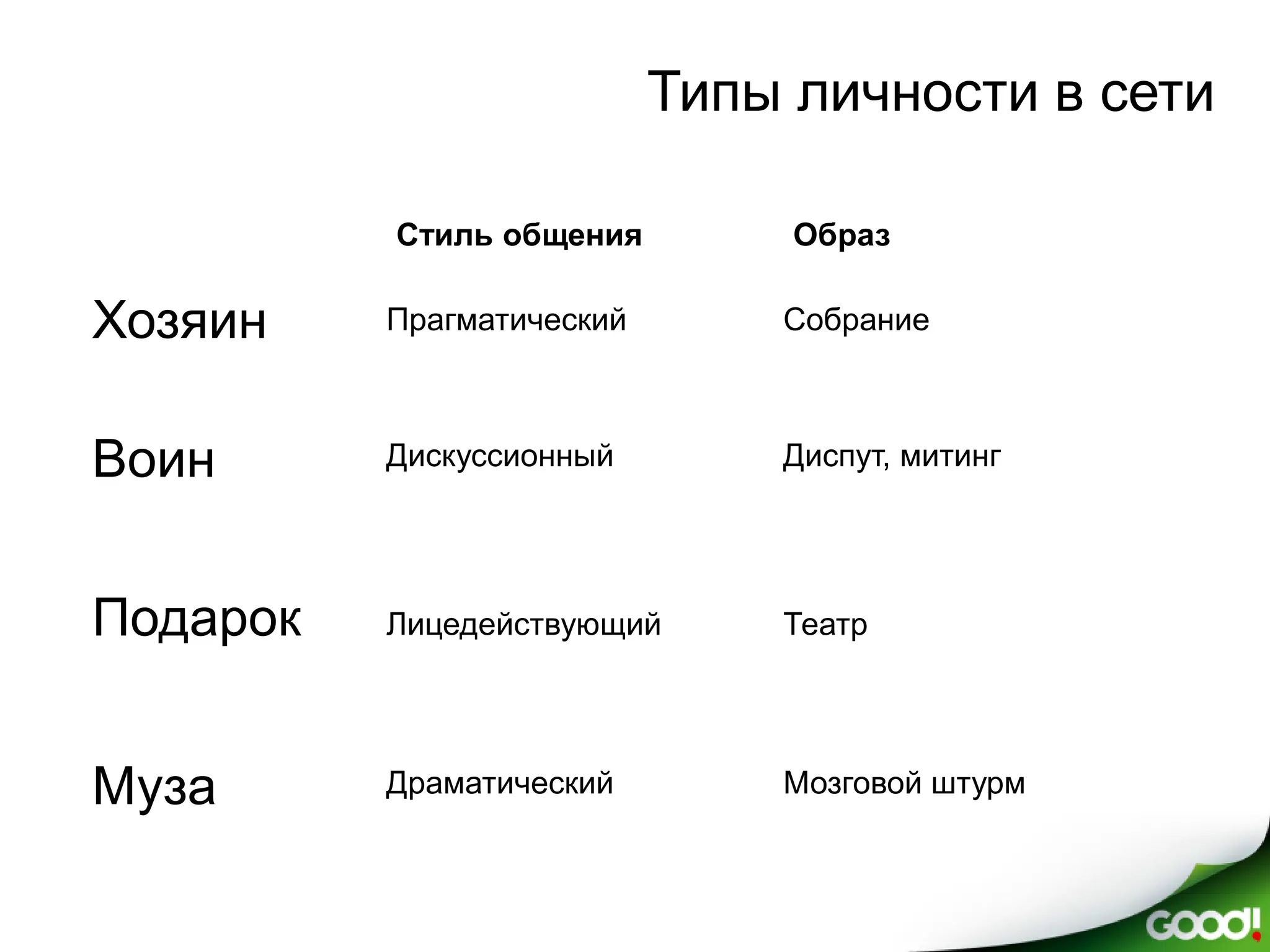 Типы личности в сети

|  | Стиль общения | Образ |
|---|---|---|
| Хозяин | Прагматический | Собрание |
| Воин | Дискуссионный | Диспут, митинг |
| Подарок | Лицедействующий | Театр |
| Муза | Драматический | Мозговой штурм |

GOOD!